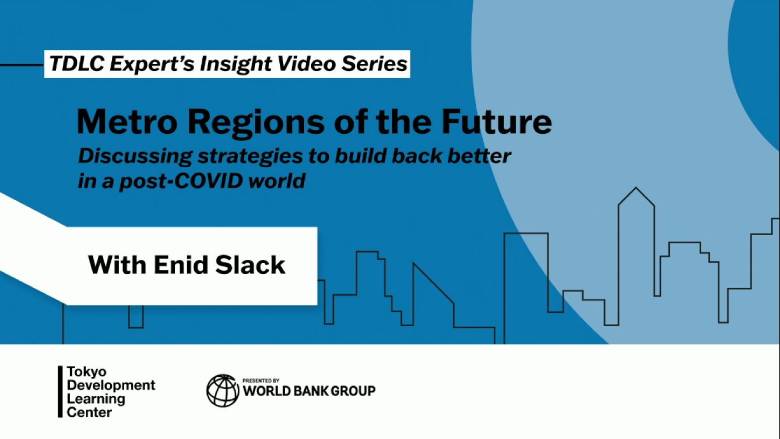 TDLC Expert's Insight Video Series

Metro Regions of the Future

Discussing strategies to build back better in a post-COVID world

With Enid Slack

Tokyo Development Learning Center

PRESENTED BY
WORLD BANK GROUP